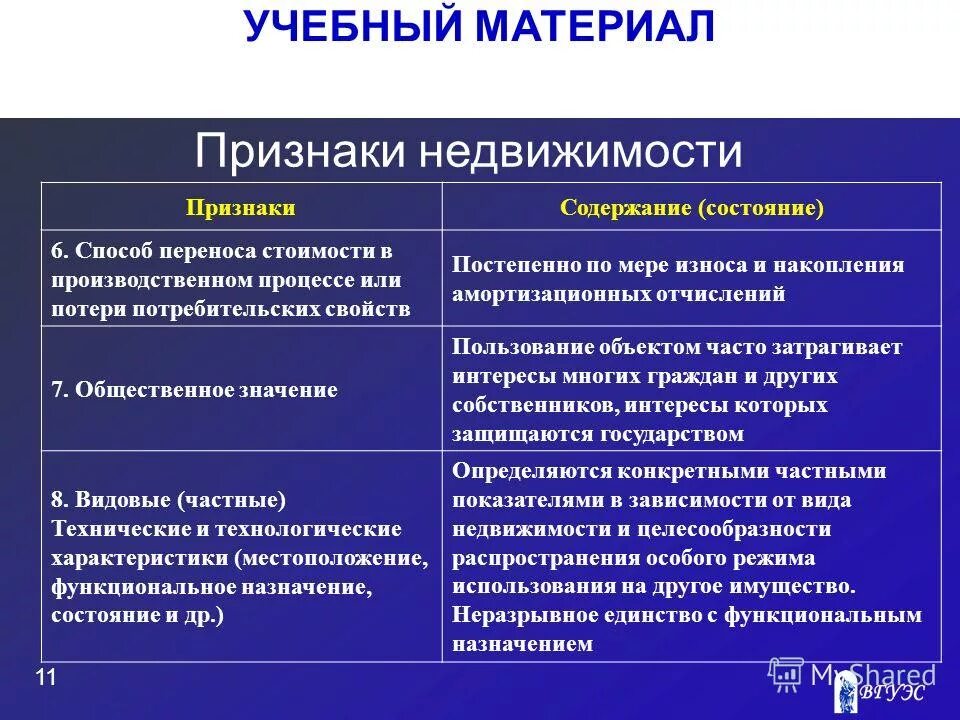 УЧЕБНЫЙ МАТЕРИАЛ

Признаки недвижимости

| Признаки | Содержание (состояние) |
|---|---|
| 6. Способ переноса стоимости в производственном процессе или потери потребительских свойств | Постепенно по мере износа и накопления амортизационных отчислений |
| 7. Общественное значение | Пользование объектом часто затрагивает интересы многих граждан и других собственников, интересы которых защищаются государством |
| 8. Видовые (частные) Технические и технологические характеристики (местоположение, функциональное назначение, состояние и др.) | Определяются конкретными частными показателями в зависимости от вида недвижимости и целесообразности распространения особого режима использования на другое имущество. Неразрывное единство с функциональным назначением |

11

MyShared

ВГУЭС